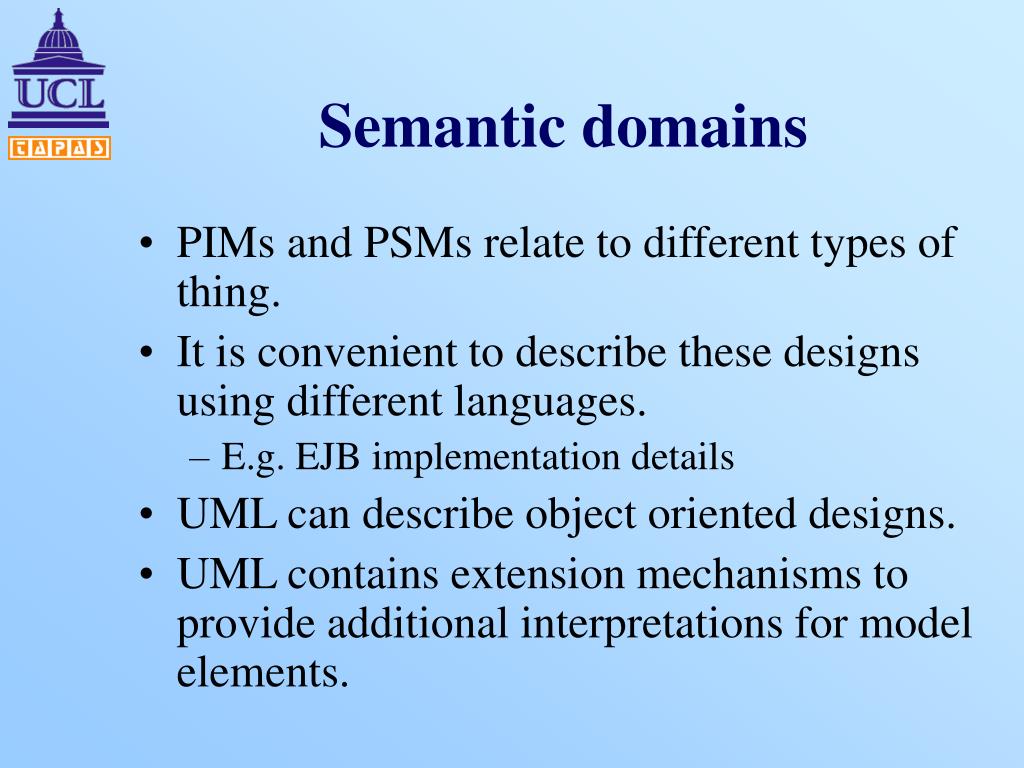 UCL
TAPAS

Semantic domains

• PIMs and PSMs relate to different types of thing.
• It is convenient to describe these designs using different languages.
– E.g. EJB implementation details
• UML can describe object oriented designs.
• UML contains extension mechanisms to provide additional interpretations for model elements.